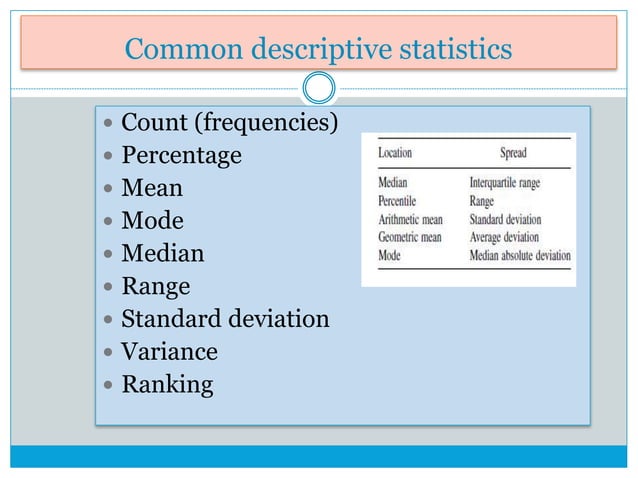 Common descriptive statistics

- Count (frequencies)
- Percentage
- Mean
- Mode
- Median
- Range
- Standard deviation
- Variance
- Ranking

| Location | Spread |
|---|---|
| Median | Interquartile range |
| Percentile | Range |
| Arithmetic mean | Standard deviation |
| Geometric mean | Average deviation |
| Mode | Median absolute deviation |